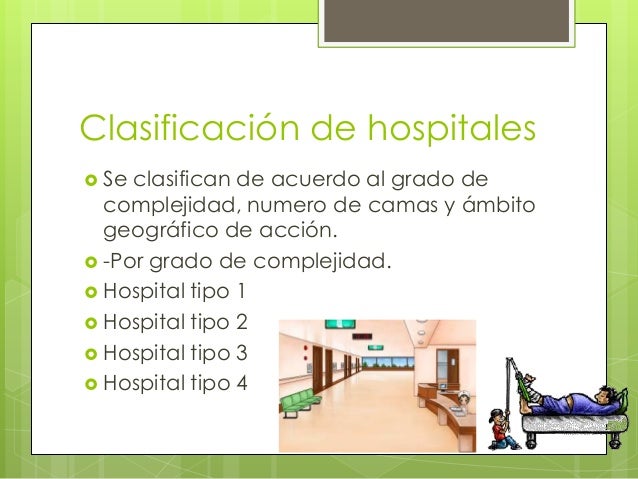 Clasificación de hospitales

Se clasifican de acuerdo al grado de complejidad, numero de camas y ámbito geográfico de acción.

-Por grado de complejidad.

Hospital tipo 1

Hospital tipo 2

Hospital tipo 3

Hospital tipo 4